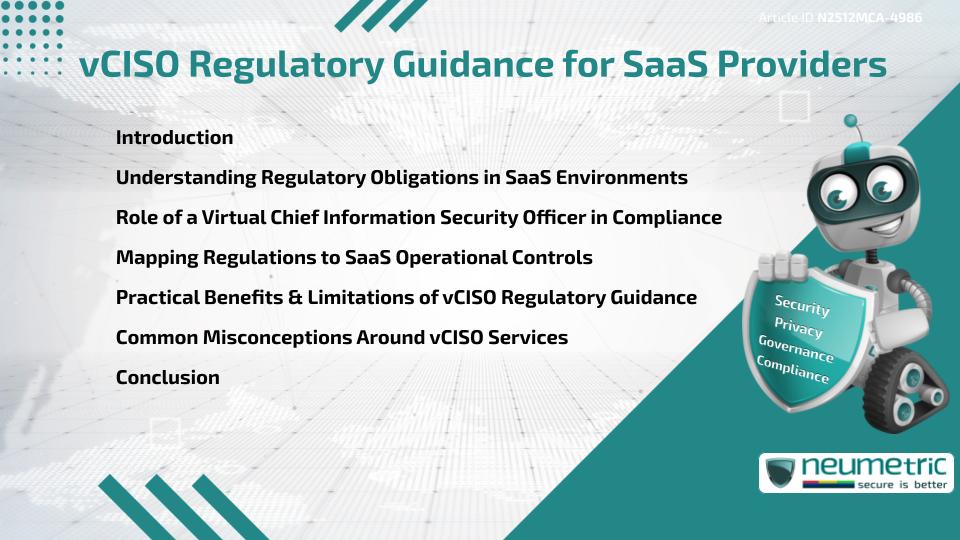 Article ID N2512MCA-4986

vCISO Regulatory Guidance for SaaS Providers

Introduction

Understanding Regulatory Obligations in SaaS Environments

Role of a Virtual Chief Information Security Officer in Compliance

Mapping Regulations to SaaS Operational Controls

Practical Benefits & Limitations of vCISO Regulatory Guidance

Common Misconceptions Around vCISO Services

Conclusion

Security
Privacy
Governance
Compliance

neumetric
secure is better